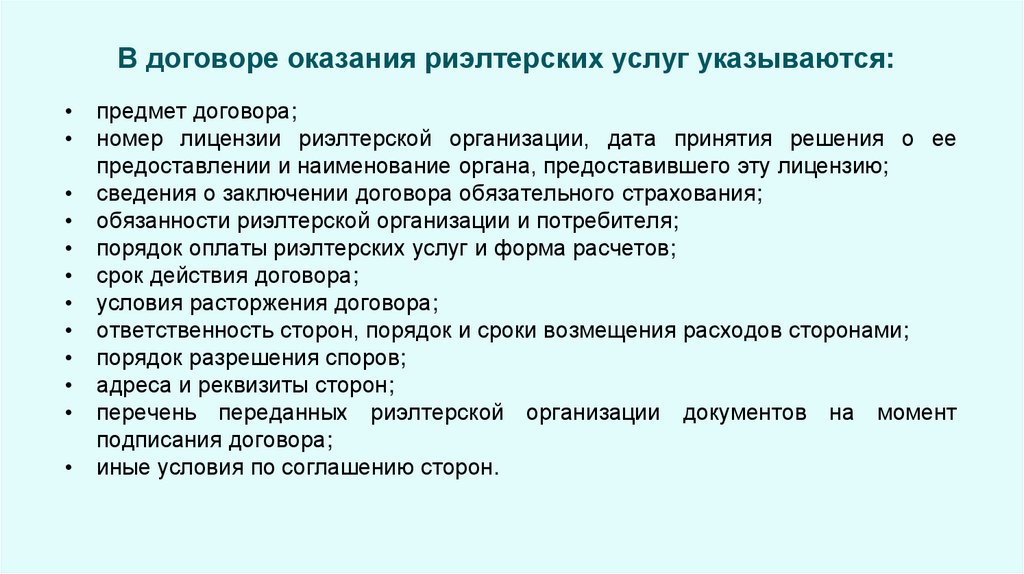 В договоре оказания риэлтерских услуг указываются:

• предмет договора;
• номер лицензии риэлтерской организации, дата принятия решения о ее предоставлении и наименование органа, предоставившего эту лицензию;
• сведения о заключении договора обязательного страхования;
• обязанности риэлтерской организации и потребителя;
• порядок оплаты риэлтерских услуг и форма расчетов;
• срок действия договора;
• условия расторжения договора;
• ответственность сторон, порядок и сроки возмещения расходов сторонами;
• порядок разрешения споров;
• адреса и реквизиты сторон;
• перечень переданных риэлтерской организации документов на момент подписания договора;
• иные условия по соглашению сторон.